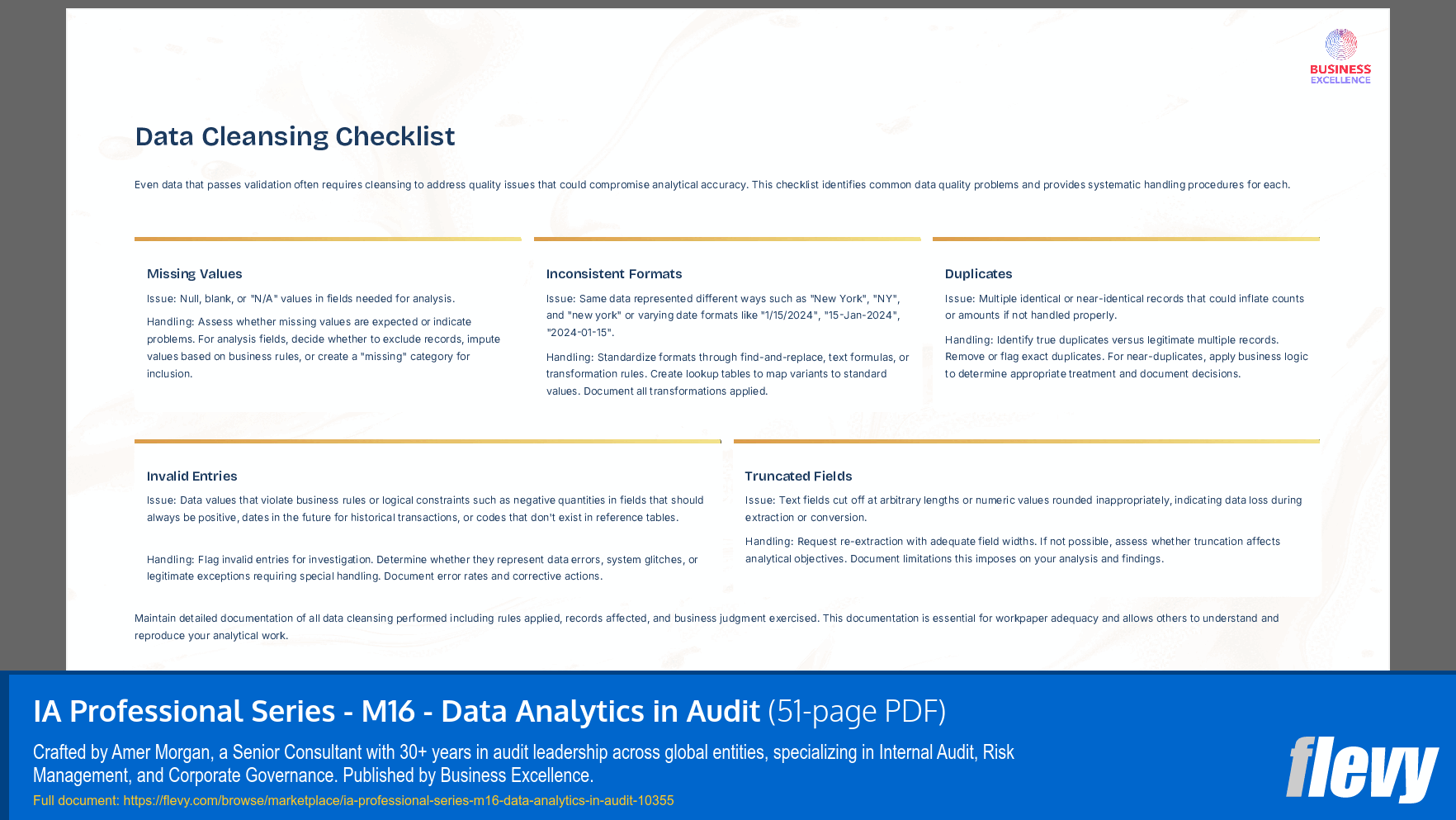 BUSINESS EXCELLENCE

Data Cleansing Checklist

Even data that passes validation often requires cleansing to address quality issues that could compromise analytical accuracy. This checklist identifies common data quality problems and provides systematic handling procedures for each.

Missing Values

Issue: Null, blank, or "N/A" values in fields needed for analysis.

Handling: Assess whether missing values are expected or indicate problems. For analysis fields, decide whether to exclude records, impute values based on business rules, or create a "missing" category for inclusion.

Inconsistent Formats

Issue: Same data represented different ways such as "New York", "NY", and "new york" or varying date formats like "1/15/2024", "15-Jan-2024", "2024-01-15".

Handling: Standardize formats through find-and-replace, text formulas, or transformation rules. Create lookup tables to map variants to standard values. Document all transformations applied.

Duplicates

Issue: Multiple identical or near-identical records that could inflate counts or amounts if not handled properly.

Handling: Identify true duplicates versus legitimate multiple records. Remove or flag exact duplicates. For near-duplicates, apply business logic to determine appropriate treatment and document decisions.

Invalid Entries

Issue: Data values that violate business rules or logical constraints such as negative quantities in fields that should always be positive, dates in the future for historical transactions, or codes that don't exist in reference tables.

Handling: Flag invalid entries for investigation. Determine whether they represent data errors, system glitches, or legitimate exceptions requiring special handling. Document error rates and corrective actions.

Truncated Fields

Issue: Text fields cut off at arbitrary lengths or numeric values rounded inappropriately, indicating data loss during extraction or conversion.

Handling: Request re-extraction with adequate field widths. If not possible, assess whether truncation affects analytical objectives. Document limitations this imposes on your analysis and findings.

Maintain detailed documentation of all data cleansing performed including rules applied, records affected, and business judgment exercised. This documentation is essential for workpaper adequacy and allows others to understand and reproduce your analytical work.

IA Professional Series - M16 - Data Analytics in Audit (51-page PDF)

Crafted by Amer Morgan, a Senior Consultant with 30+ years in audit leadership across global entities, specializing in Internal Audit, Risk Management, and Corporate Governance. Published by Business Excellence.

Full document: https://flevy.com/browse/marketplace/ia-professional-series-m16-data-analytics-in-audit-10355

flevy